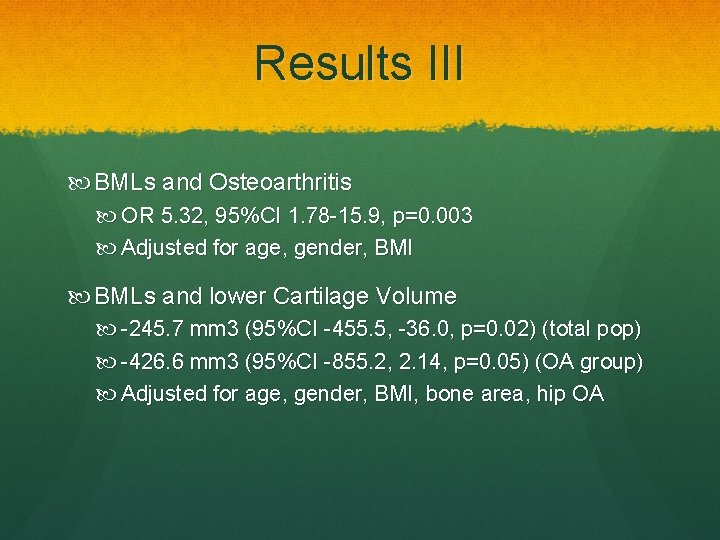 Results III

BMLs and Osteoarthritis

OR 5.32, 95%CI 1.78-15.9, p=0.003

Adjusted for age, gender, BMI

BMLs and lower Cartilage Volume

-245.7 mm3 (95%CI -455.5, -36.0, p=0.02) (total pop)

-426.6 mm3 (95%CI -855.2, 2.14, p=0.05) (OA group)

Adjusted for age, gender, BMI, bone area, hip OA